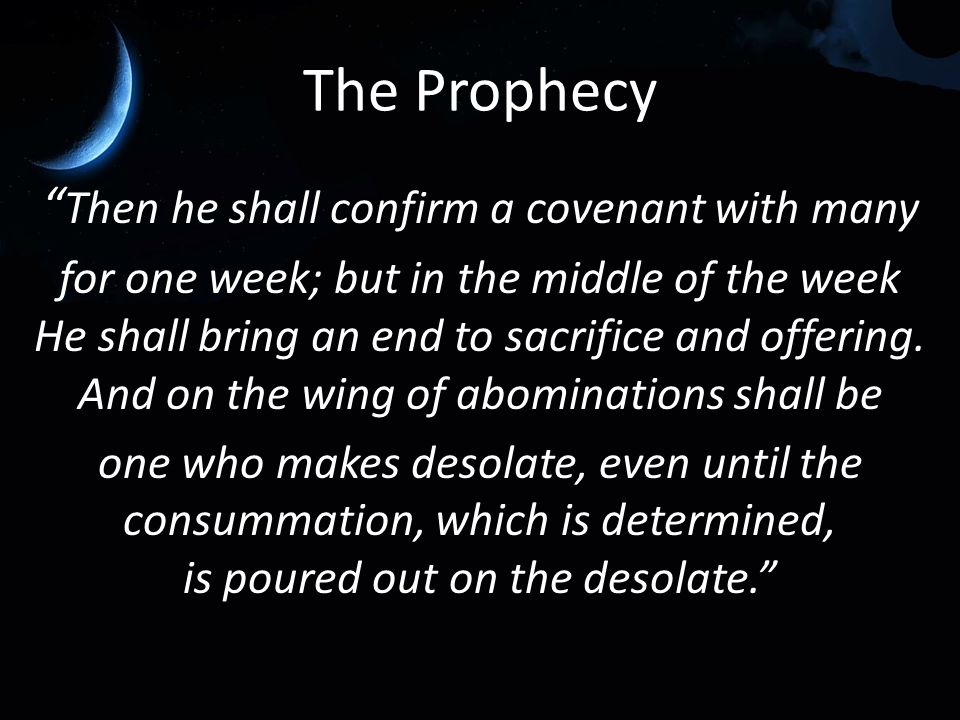 The Prophecy

“Then he shall confirm a covenant with many for one week; but in the middle of the week He shall bring an end to sacrifice and offering. And on the wing of abominations shall be one who makes desolate, even until the consummation, which is determined, is poured out on the desolate.”